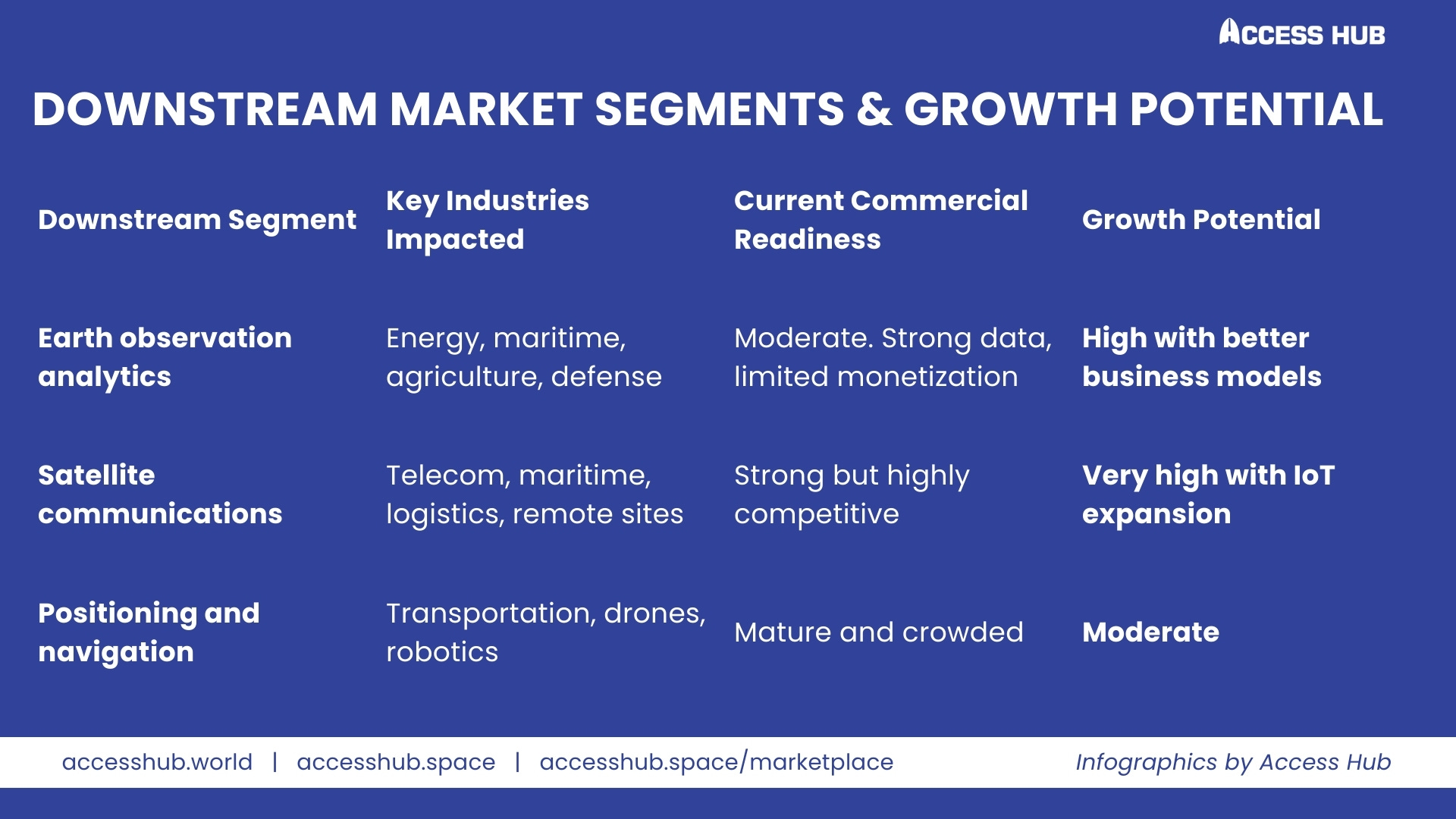 ACCESS HUB

DOWNSTREAM MARKET SEGMENTS & GROWTH POTENTIAL

| Downstream Segment | Key Industries Impacted | Current Commercial Readiness | Growth Potential |
|---|---|---|---|
| Earth observation analytics | Energy, maritime, agriculture, defense | Moderate. Strong data, limited monetization | High with better business models |
| Satellite communications | Telecom, maritime, logistics, remote sites | Strong but highly competitive | Very high with IoT expansion |
| Positioning and navigation | Transportation, drones, robotics | Mature and crowded | Moderate |

accesshub.world | accesshub.space | accesshub.space/marketplace

Infographics by Access Hub